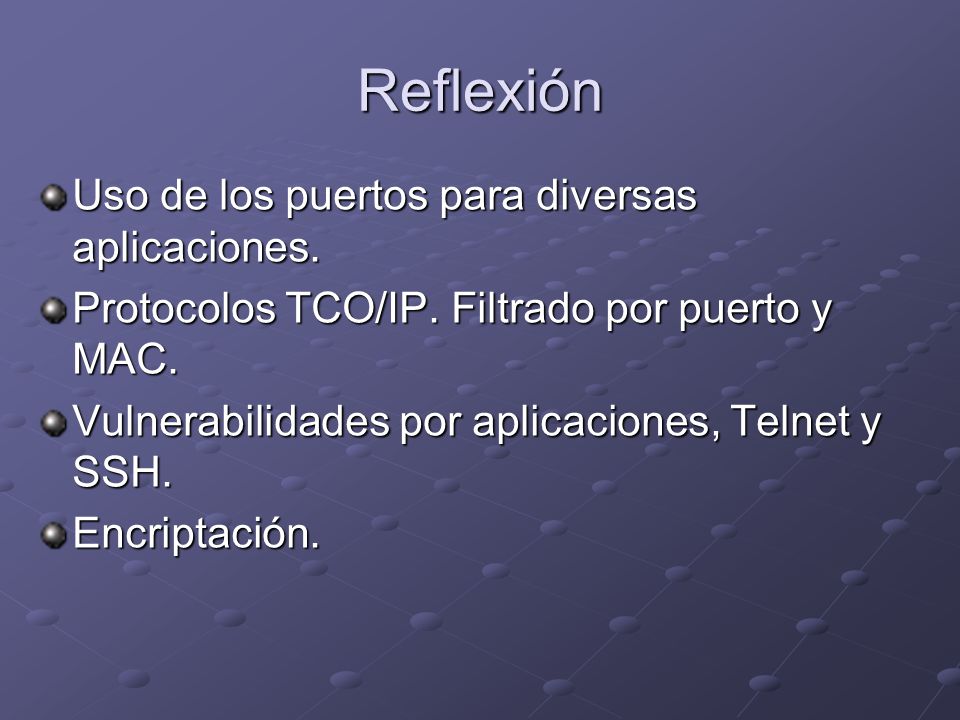 Reflexión

Uso de los puertos para diversas aplicaciones.

Protocolos TCO/IP. Filtrado por puerto y MAC.

Vulnerabilidades por aplicaciones, Telnet y SSH.

Encriptación.